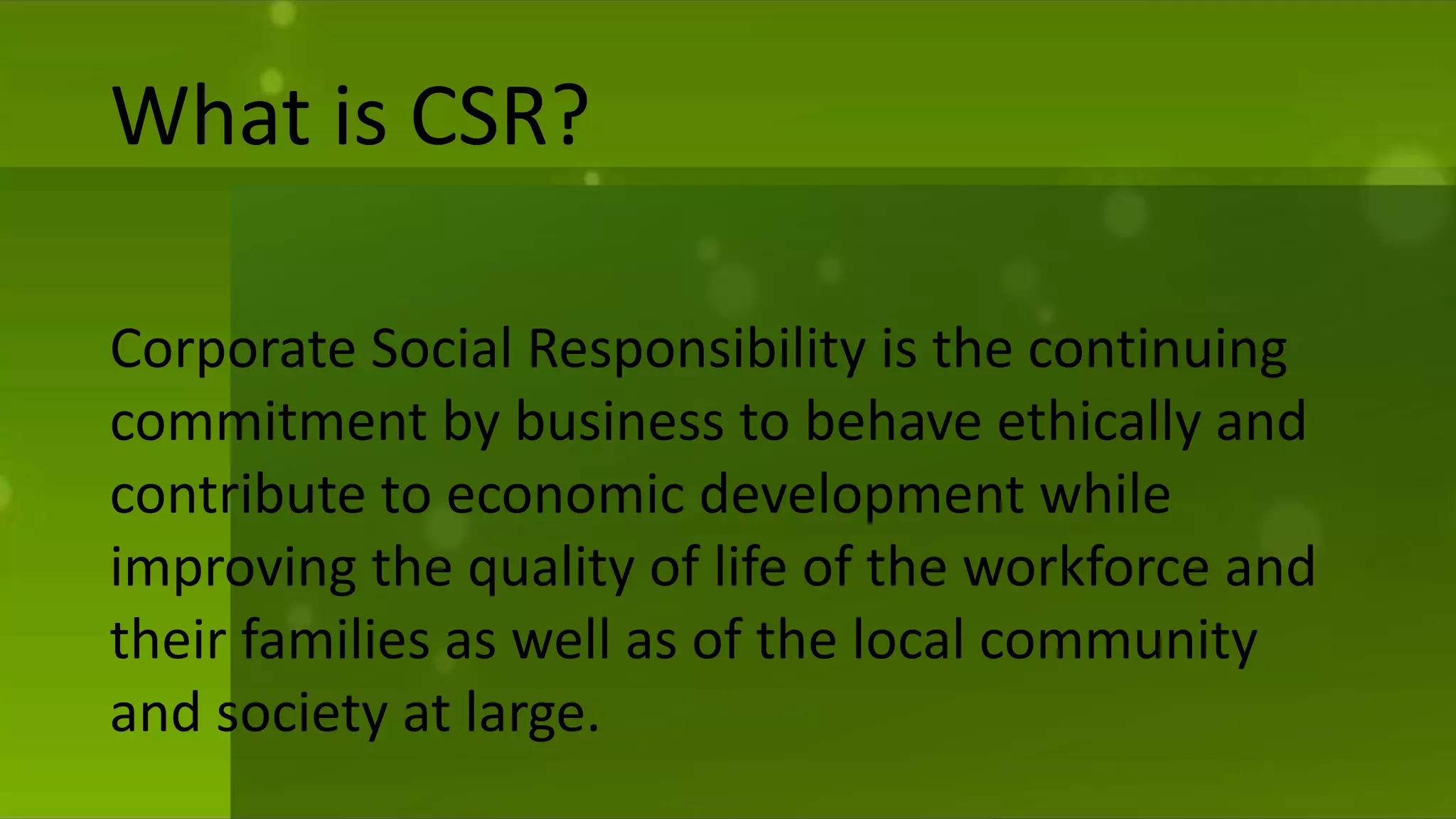 What is CSR?

Corporate Social Responsibility is the continuing commitment by business to behave ethically and contribute to economic development while improving the quality of life of the workforce and their families as well as of the local community and society at large.